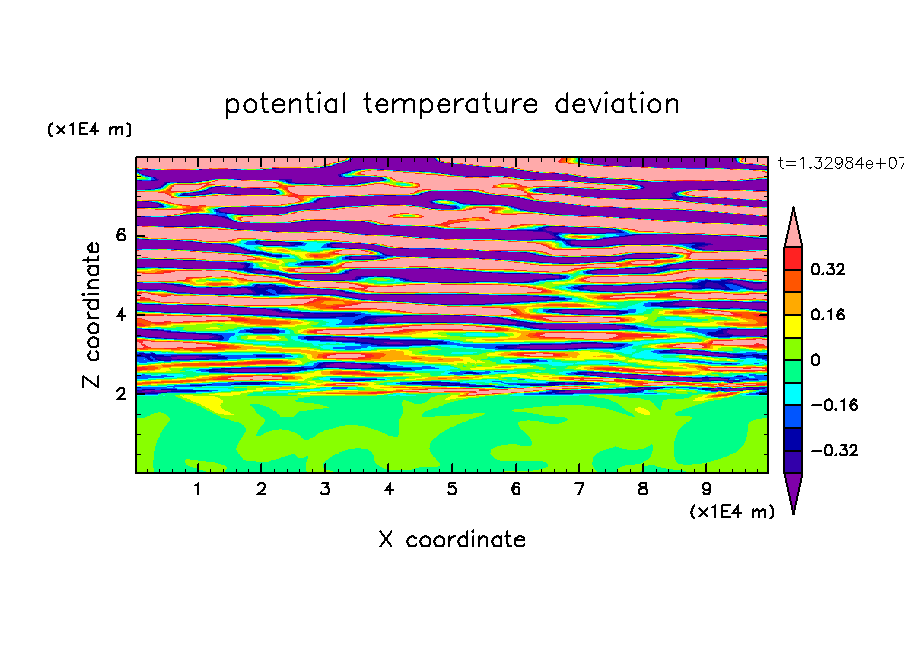 potential temperature deviation

(x1E4 m)

t=1.32984e+07

Z coordinate

6

4

2

0.32

0.16

0

−0.16

−0.32

1 2 3 4 5 6 7 8 9

(x1E4 m)

X coordinate